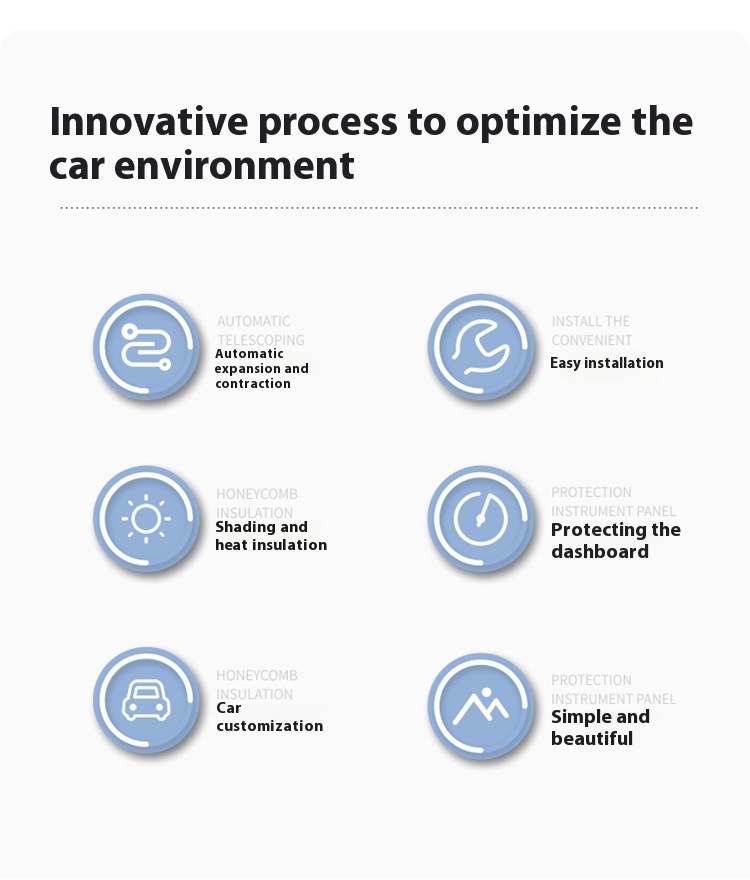 Innovative process to optimize the car environment

AUTOMATIC TELESCOPING
Automatic expansion and contraction

INSTALL THE CONVENIENT
Easy installation

HONEYCOMB INSULATION
Shading and heat insulation

PROTECTION INSTRUMENT PANEL
Protecting the dashboard

HONEYCOMB INSULATION
Car customization

PROTECTION INSTRUMENT PANEL
Simple and beautiful